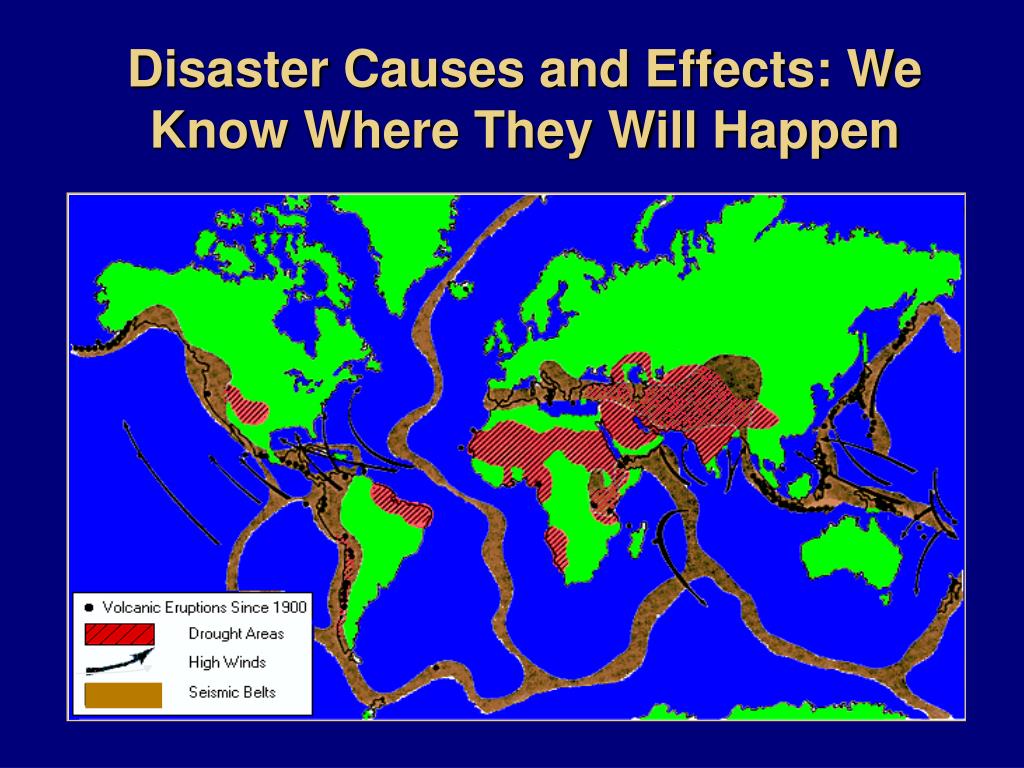 Disaster Causes and Effects: We Know Where They Will Happen

Volcanic Eruptions Since 1900
Drought Areas
High Winds
Seismic Belts